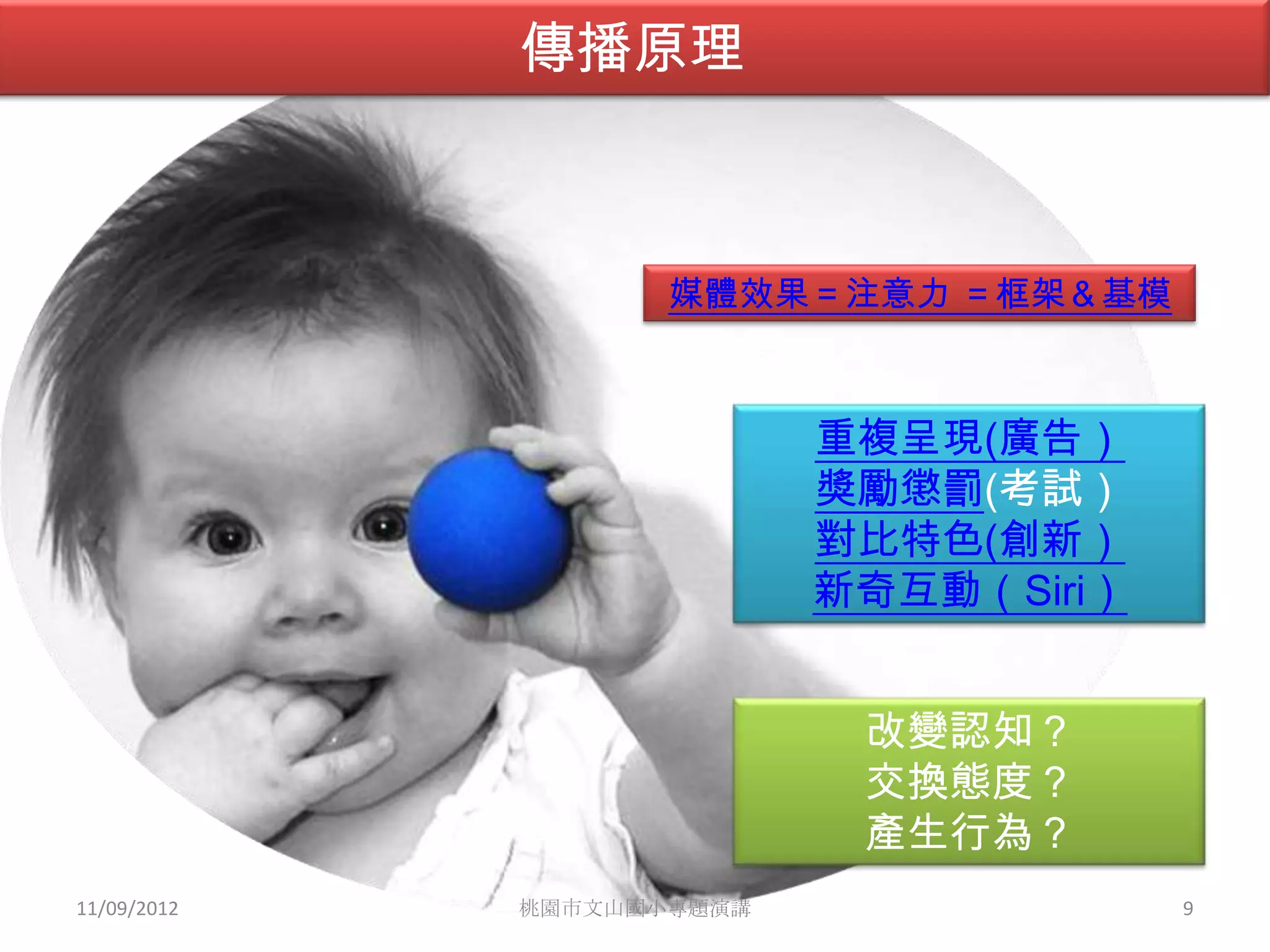 傳播原理

媒體效果 = 注意力 = 框架 & 基模

重複呈現(廣告 )
獎勵懲罰(考試 )
對比特色(創新 )
新奇互動 ( Siri )

改變認知？
交換態度？
產生行為？

11/09/2012

桃園市文山國小專題演講

9